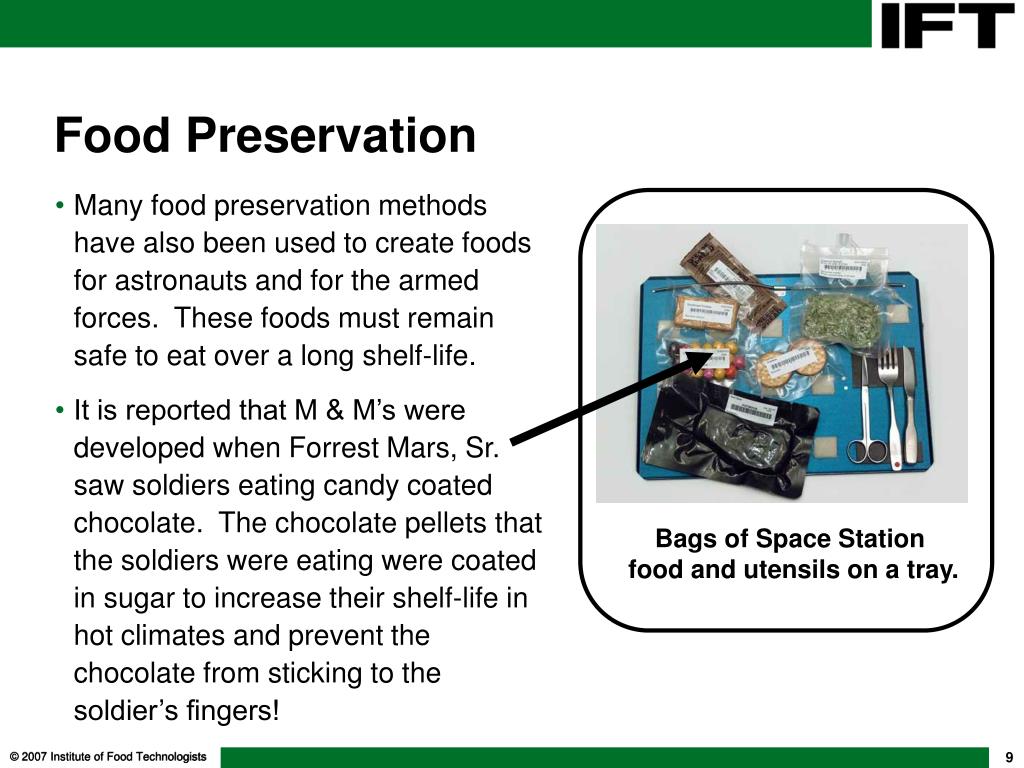 IFT

Food Preservation

• Many food preservation methods have also been used to create foods for astronauts and for the armed forces. These foods must remain safe to eat over a long shelf-life.

• It is reported that M & M's were developed when Forrest Mars, Sr. saw soldiers eating candy coated chocolate. The chocolate pellets that the soldiers were eating were coated in sugar to increase their shelf-life in hot climates and prevent the chocolate from sticking to the soldier's fingers!

Bags of Space Station food and utensils on a tray.

© 2007 Institute of Food Technologists

9